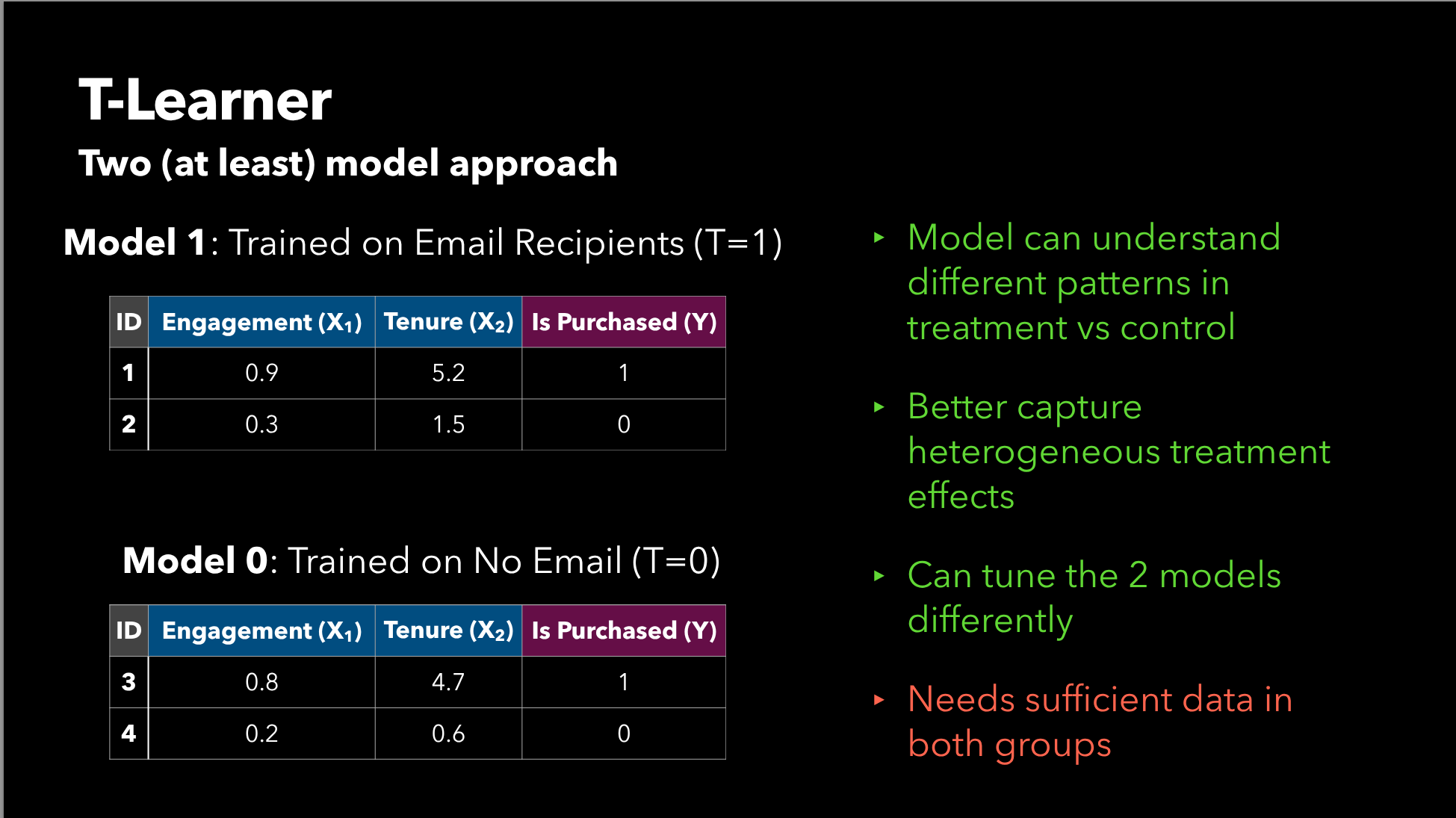 T-Learner
Two (at least) model approach

Model 1: Trained on Email Recipients (T=1)

| ID | Engagement ($X_1$) | Tenure ($X_2$) | Is Purchased (Y) |
|---|---|---|---|
| 1 | 0.9 | 5.2 | 1 |
| 2 | 0.3 | 1.5 | 0 |

Model 0: Trained on No Email (T=0)

| ID | Engagement ($X_1$) | Tenure ($X_2$) | Is Purchased (Y) |
|---|---|---|---|
| 3 | 0.8 | 4.7 | 1 |
| 4 | 0.2 | 0.6 | 0 |

‣ Model can understand different patterns in treatment vs control

‣ Better capture heterogeneous treatment effects

‣ Can tune the 2 models differently

‣ Needs sufficient data in both groups